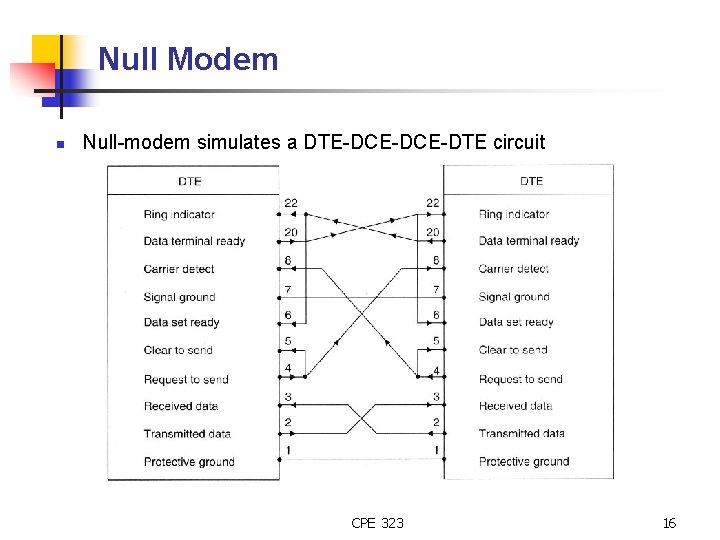 Null Modem

Null-modem simulates a DTE-DCE-DCE-DTE circuit

DTE
Ring indicator
Data terminal ready
Carrier detect
Signal ground
Data set ready
Clear to send
Request to send
Received data
Transmitted data
Protective ground

22
20
8
7
6
5
4
3
2
1

22
20
8
7
6
5
4
3
2
1

DTE
Ring indicator
Data terminal ready
Carrier detect
Signal ground
Data set ready
Clear to send
Request to send
Received data
Transmitted data
Protective ground

CPE 323

16